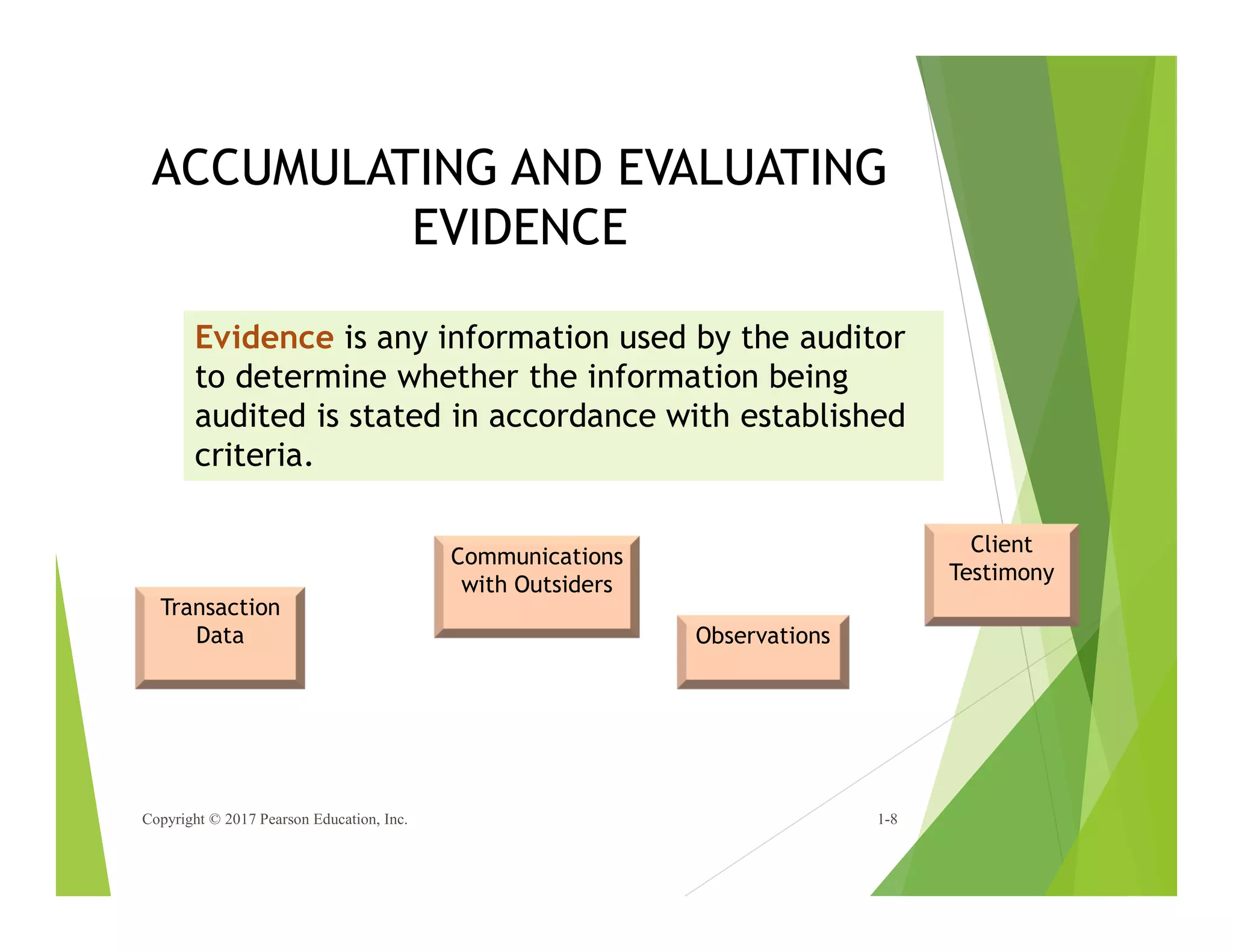 ACCUMULATING AND EVALUATING EVIDENCE

Evidence is any information used by the auditor to determine whether the information being audited is stated in accordance with established criteria.

Transaction Data

Communications with Outsiders

Observations

Client Testimony

Copyright © 2017 Pearson Education, Inc.

1-8